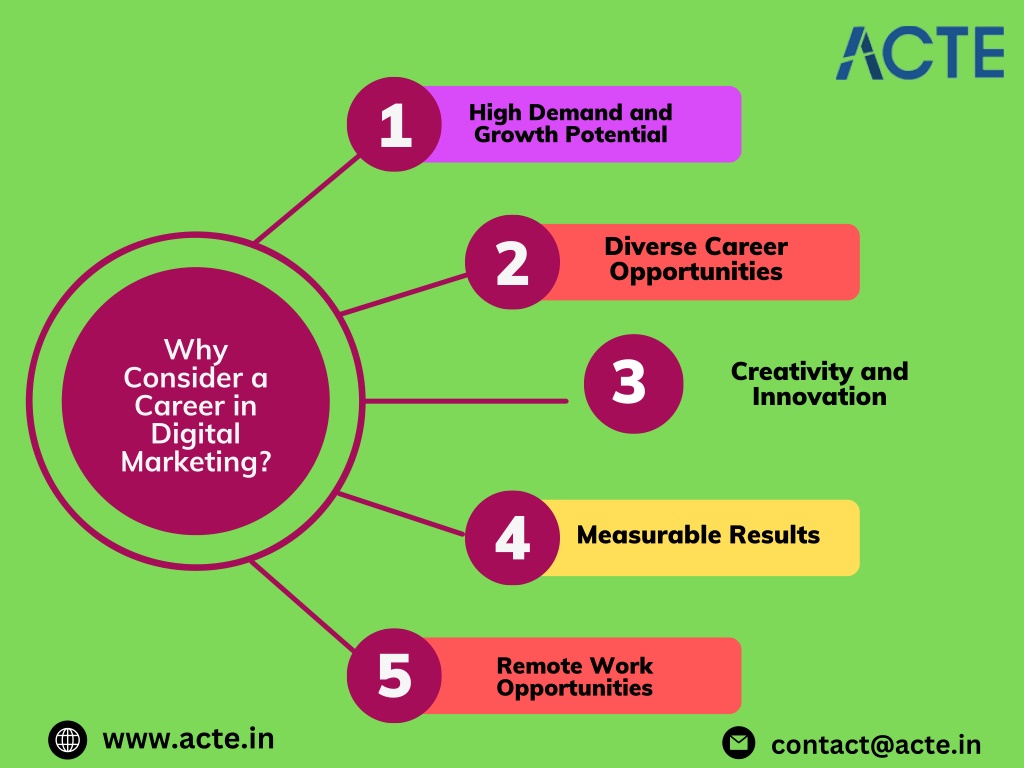 ACTE

Why Consider a Career in Digital Marketing?

1 High Demand and Growth Potential

2 Diverse Career Opportunities

3 Creativity and Innovation

4 Measurable Results

5 Remote Work Opportunities

www.acte.in

contact@acte.in